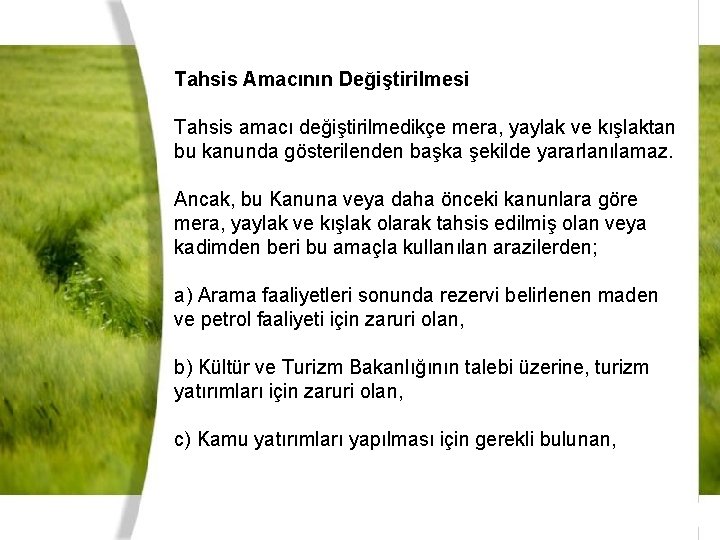 Tahsis Amacının Değiştirilmesi

Tahsis amacı değiştirilmedikçe mera, yaylak ve kışlaktan bu kanunda gösterilenden başka şekilde yararlanılamaz.

Ancak, bu Kanuna veya daha önceki kanunlara göre mera, yaylak ve kışlak olarak tahsis edilmiş olan veya kadimden beri bu amaçla kullanılan arazilerden;

a) Arama faaliyetleri sonunda rezervi belirlenen maden ve petrol faaliyeti için zaruri olan,

b) Kültür ve Turizm Bakanlığının talebi üzerine, turizm yatırımları için zaruri olan,

c) Kamu yatırımları yapılması için gerekli bulunan,